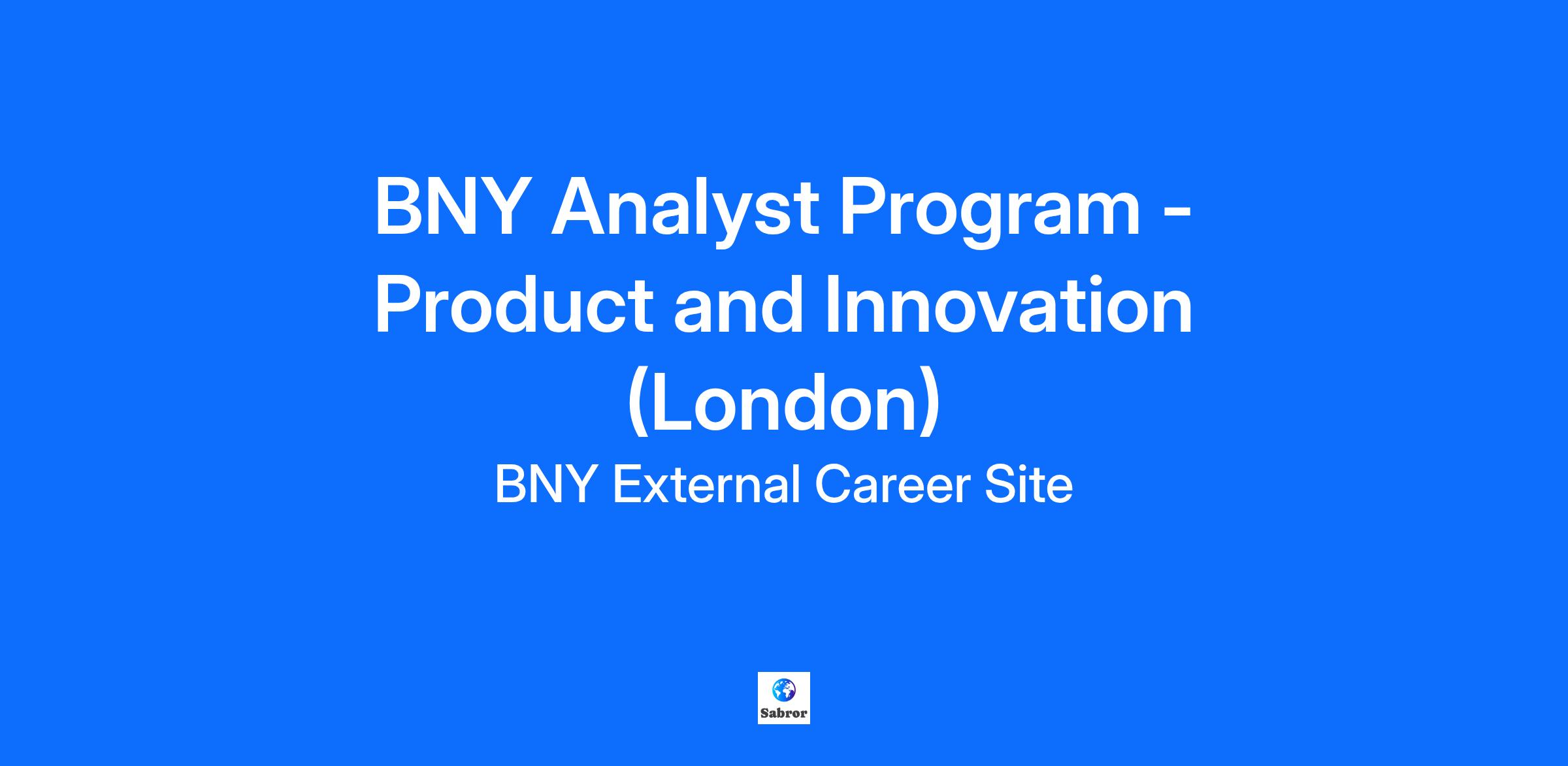 BNY Analyst Program - Product and Innovation (London)

BNY External Career Site

Sabror